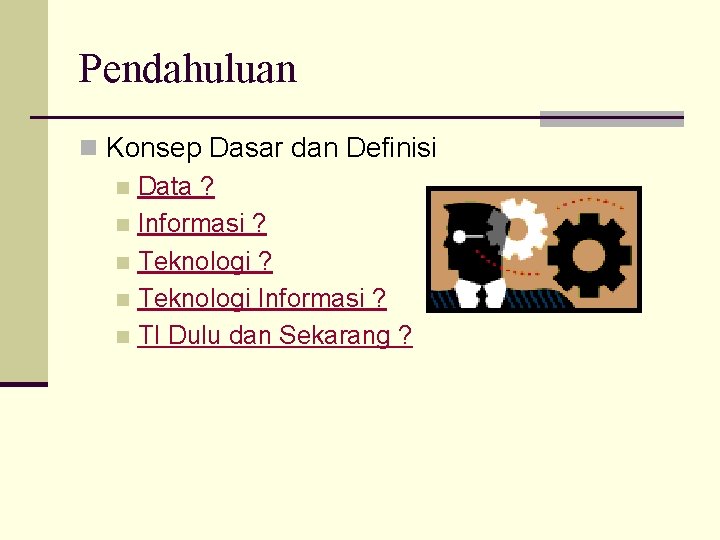 Pendahuluan

Konsep Dasar dan Definisi

Data ?

Informasi ?

Teknologi ?

Teknologi Informasi ?

TI Dulu dan Sekarang ?